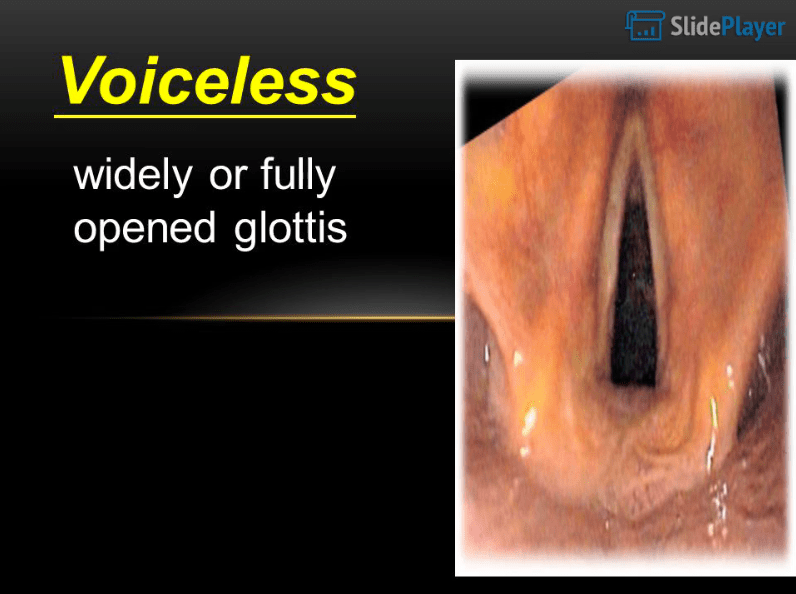 SlidePlayer

Voiceless

widely or fully opened glottis